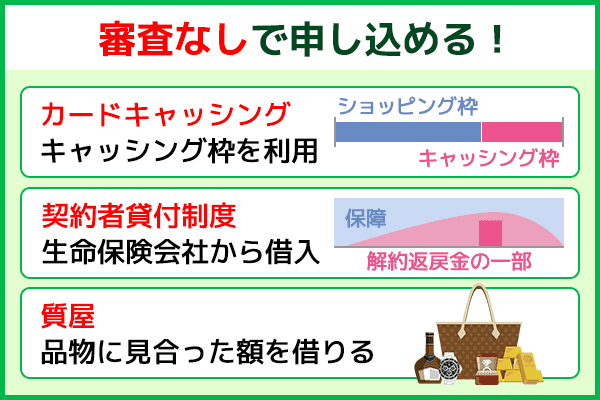 審査なしで申し込める！

カードキャッシング
キャッシング枠を利用

ショッピング枠
キャッシング枠

契約者貸付制度
生命保険会社から借入

保障
解約返戻金の一部

質屋
品物に見合った額を借りる